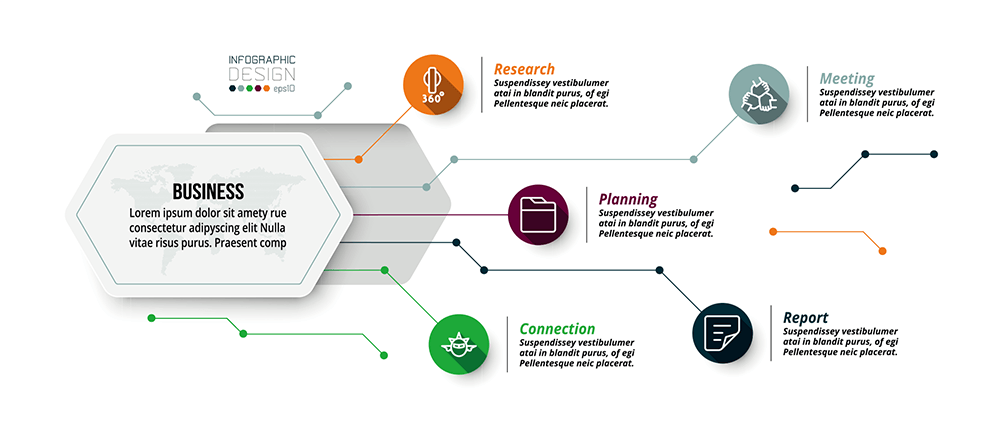 INFOGRAPHIC
DESIGN
eps10

BUSINESS
Lorem ipsum dolor sit amety rue consectetur adipyscing elit Nulla vitae risus purus. Praesent comp

360°

Research
Suspendissey vestibulumer atai in blandit purus, of egi Pellentesque neic placerat.

Meeting
Suspendissey vestibulumer atai in blandit purus, of egi Pellentesque neic placerat.

Planning
Suspendissey vestibulumer atai in blandit purus, of egi Pellentesque neic placerat.

Connection
Suspendissey vestibulumer atai in blandit purus, of egi Pellentesque neic placerat.

Report
Suspendissey vestibulumer atai in blandit purus, of egi Pellentesque neic placerat.